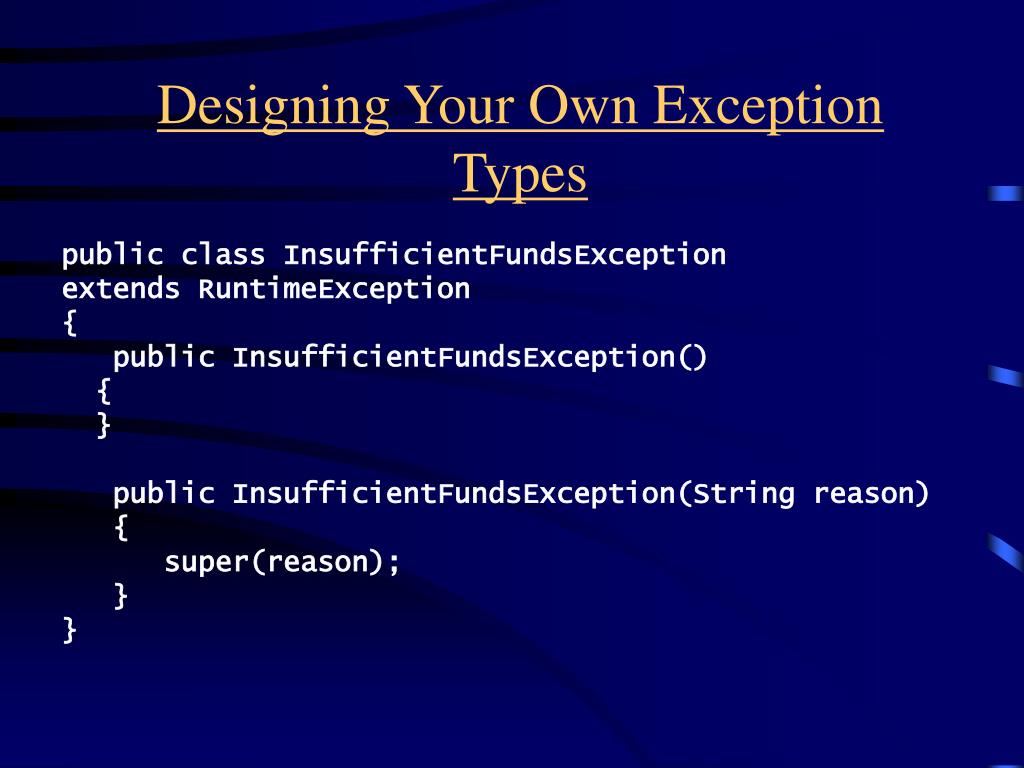 Designing Your Own Exception Types

public class InsufficientFundsException
extends RuntimeException
{
   public InsufficientFundsException()
  {
  }

   public InsufficientFundsException(String reason)
   {
      super(reason);
   }
}